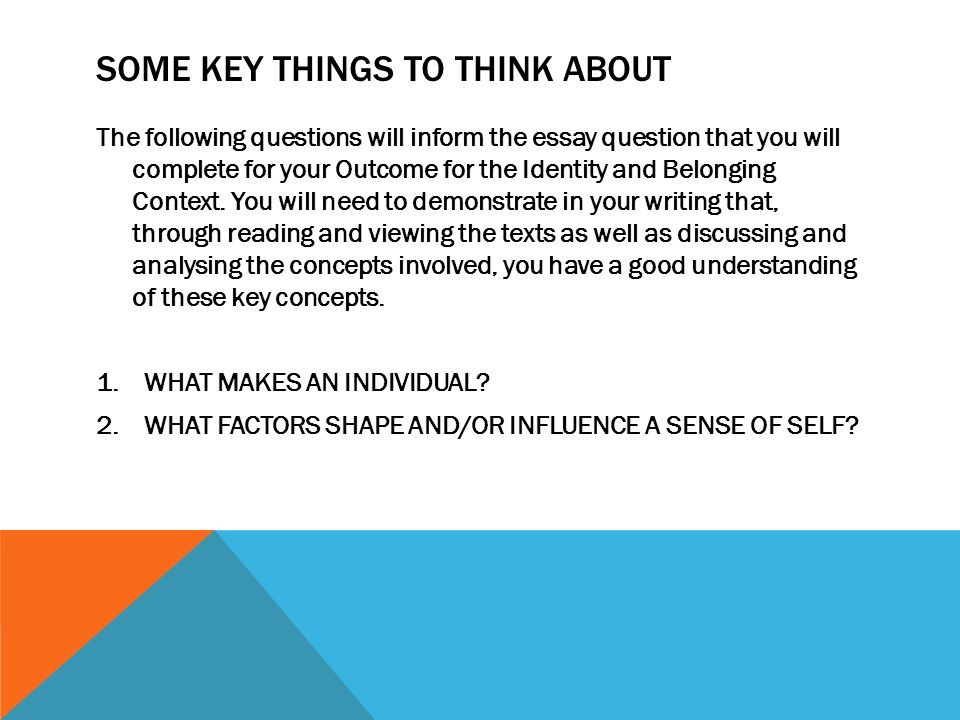 SOME KEY THINGS TO THINK ABOUT

The following questions will inform the essay question that you will complete for your Outcome for the Identity and Belonging Context. You will need to demonstrate in your writing that, through reading and viewing the texts as well as discussing and analysing the concepts involved, you have a good understanding of these key concepts.

1. WHAT MAKES AN INDIVIDUAL?
2. WHAT FACTORS SHAPE AND/OR INFLUENCE A SENSE OF SELF?